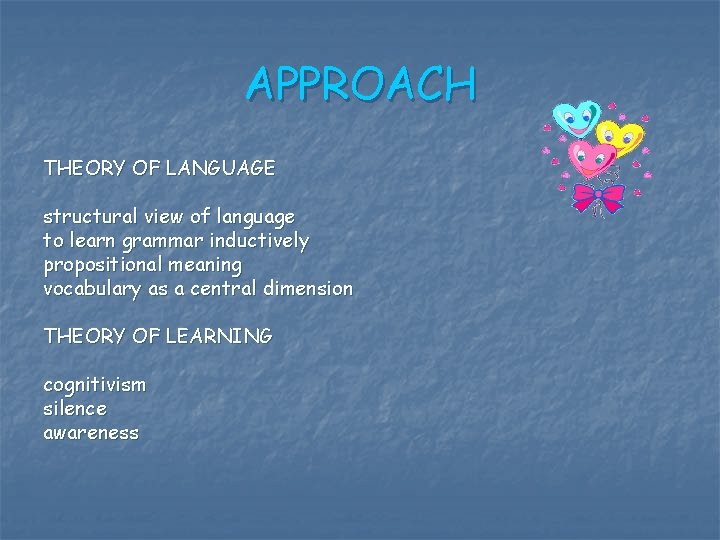 APPROACH

THEORY OF LANGUAGE

structural view of language
to learn grammar inductively
propositional meaning
vocabulary as a central dimension

THEORY OF LEARNING

cognitivism
silence
awareness